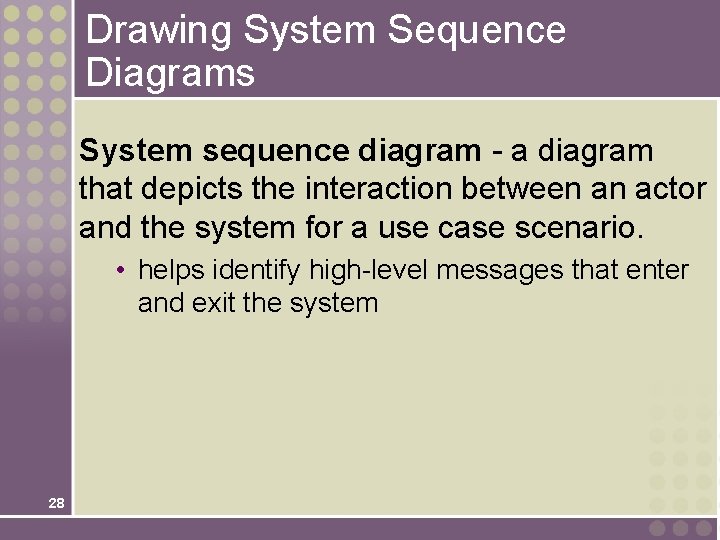 Drawing System Sequence Diagrams

System sequence diagram - a diagram that depicts the interaction between an actor and the system for a use case scenario.

• helps identify high-level messages that enter and exit the system

28